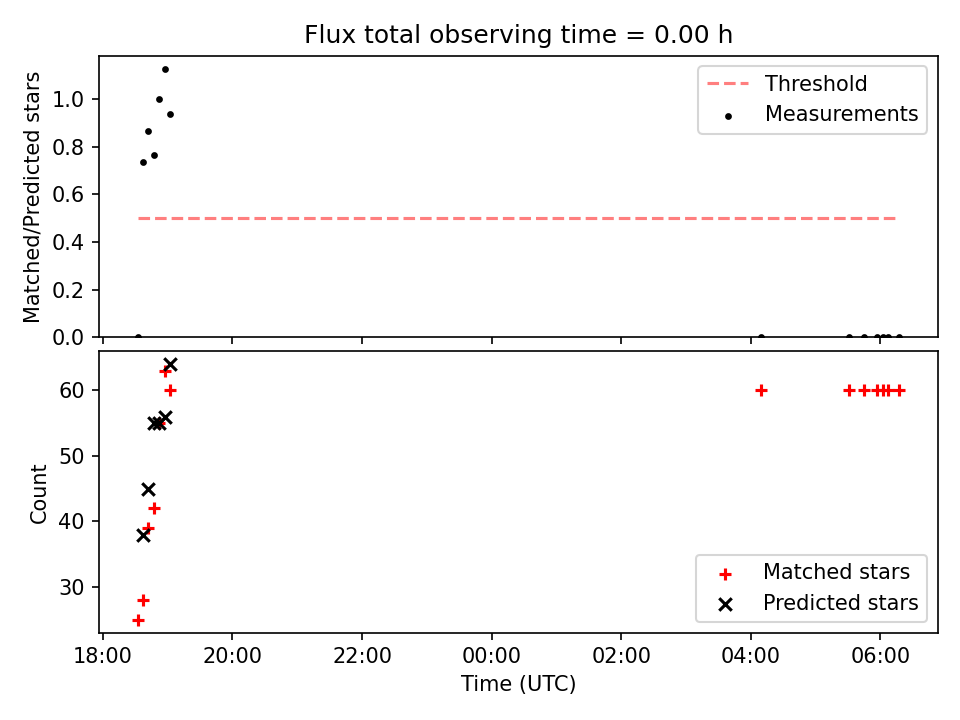 Flux total observing time = 0.00 h

Matched/Predicted stars

1.0
0.8
0.6
0.4
0.2
0.0

Threshold
Measurements

Count

60
50
40
30

Matched stars
Predicted stars

18:00
20:00
22:00
00:00
02:00
04:00
06:00

Time (UTC)